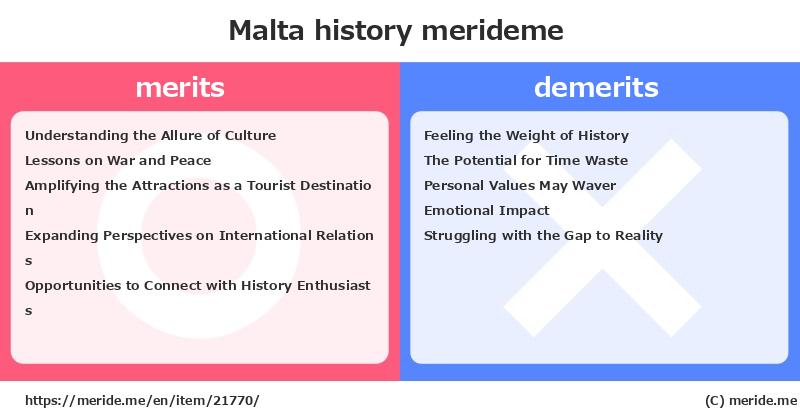 Malta history merideme

merits

Understanding the Allure of Culture
Lessons on War and Peace
Amplifying the Attractions as a Tourist Destination
Expanding Perspectives on International Relations
Opportunities to Connect with History Enthusiasts

demerits

Feeling the Weight of History
The Potential for Time Waste
Personal Values May Waver
Emotional Impact
Struggling with the Gap to Reality

https://meride.me/en/item/21770/

(C) meride.me